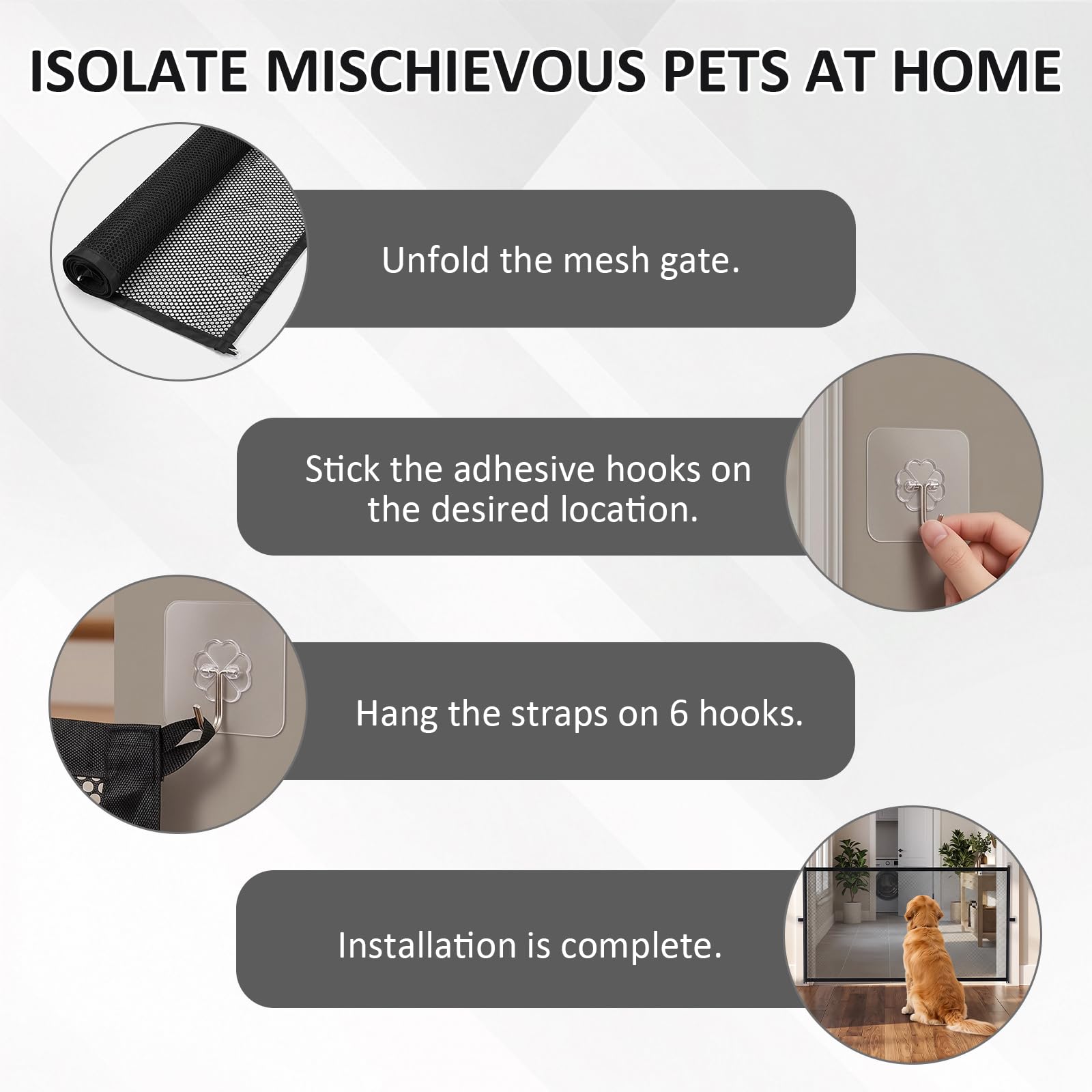 ISOLATE MISCHIEVOUS PETS AT HOME

Unfold the mesh gate.

Stick the adhesive hooks on the desired location.

Hang the straps on 6 hooks.

Installation is complete.